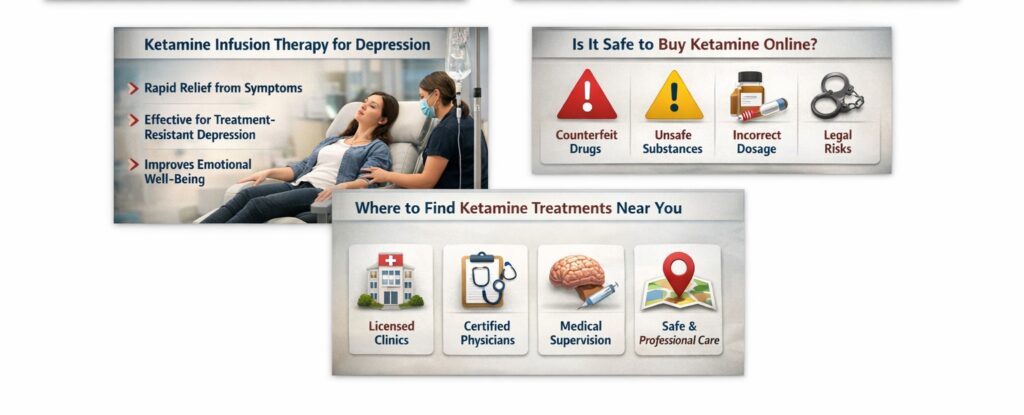 Ketamine Infusion Therapy for Depression

Rapid Relief from Symptoms

Effective for Treatment-Resistant Depression

Improves Emotional Well-Being

Is It Safe to Buy Ketamine Online?

Counterfeit Drugs

Unsafe Substances

Incorrect Dosage

Legal Risks

Where to Find Ketamine Treatments Near You

Licensed Clinics

Certified Physicians

Medical Supervision

Safe & Professional Care